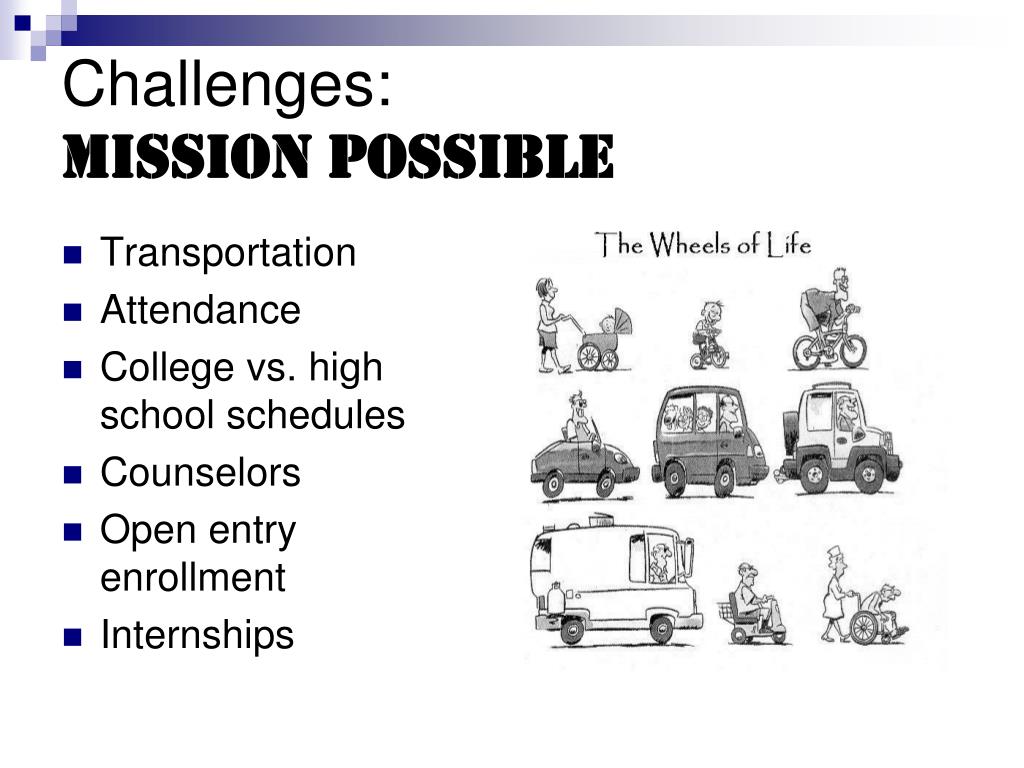 Challenges:
MISSION POSSIBLE

- Transportation
- Attendance
- College vs. high school schedules
- Counselors
- Open entry enrollment
- Internships

The Wheels of Life